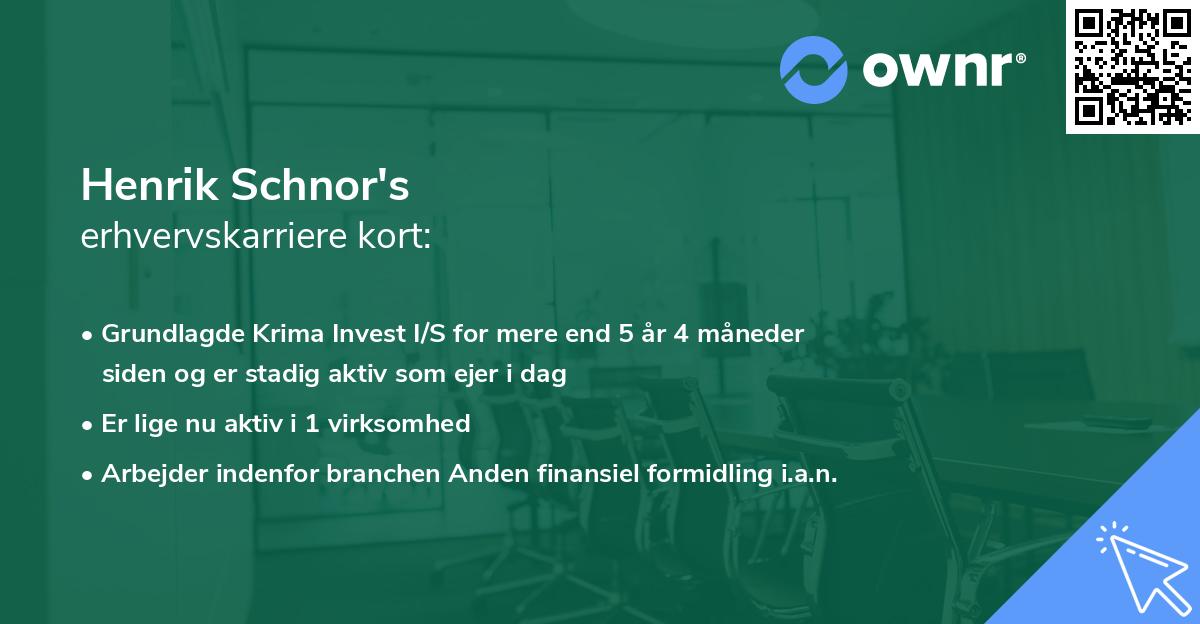 ownr®

Henrik Schnor's
erhvervskarriere kort:

• Grundlagde Krima Invest I/S for mere end 5 år 4 måneder siden og er stadig aktiv som ejer i dag
• Er lige nu aktiv i 1 virksomhed
• Arbejder indenfor branchen Anden finansiel formidling i.a.n.